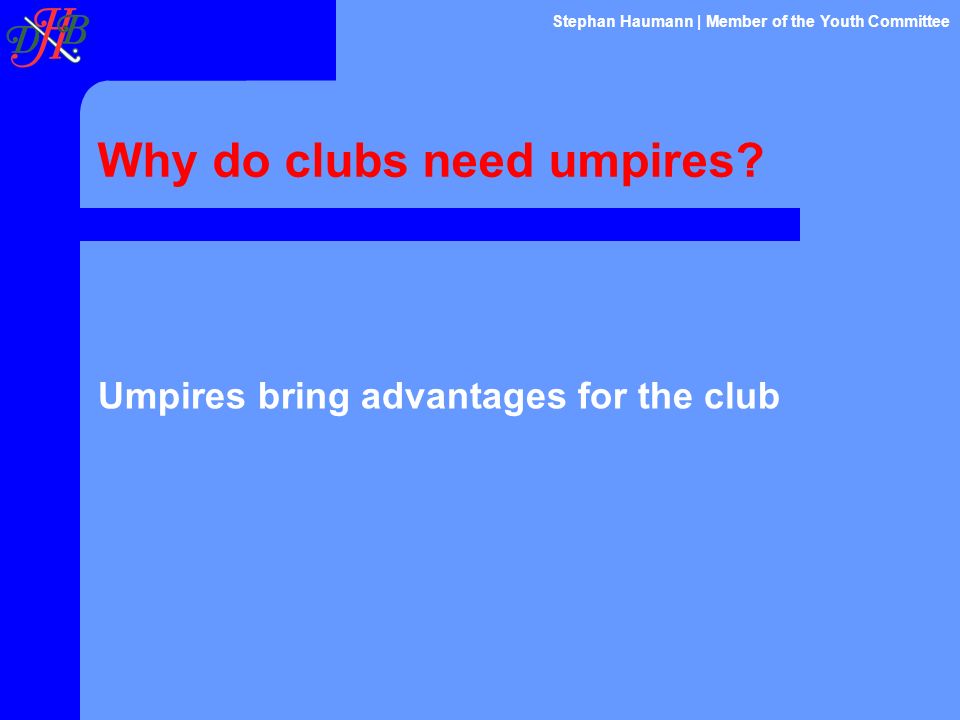 DHB

Stephan Haumann | Member of the Youth Committee

Why do clubs need umpires?

Umpires bring advantages for the club